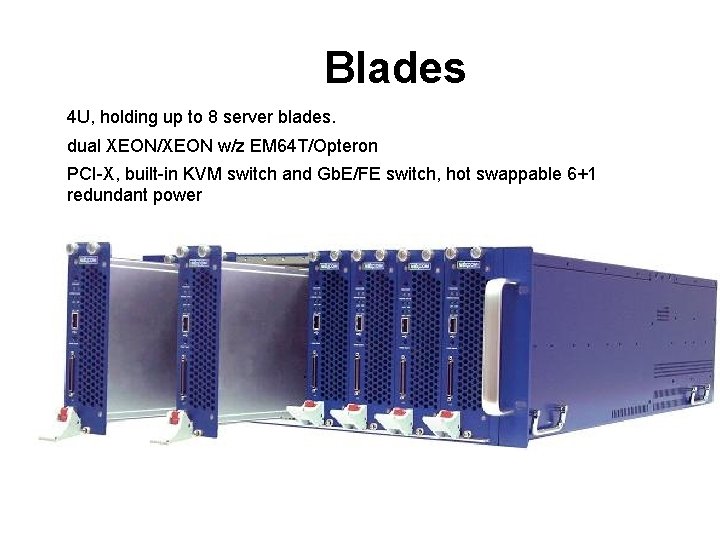 Blades

4U, holding up to 8 server blades.

dual XEON/XEON w/z EM64T/Opteron

PCI-X, built-in KVM switch and GbE/FE switch, hot swappable 6+1 redundant power